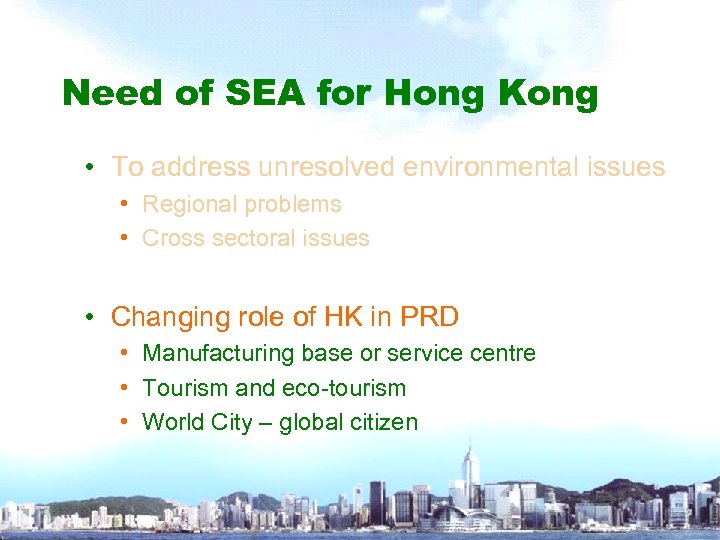 Need of SEA for Hong Kong

• To address unresolved environmental issues
  • Regional problems
  • Cross sectoral issues

• Changing role of HK in PRD
  • Manufacturing base or service centre
  • Tourism and eco-tourism
  • World City – global citizen